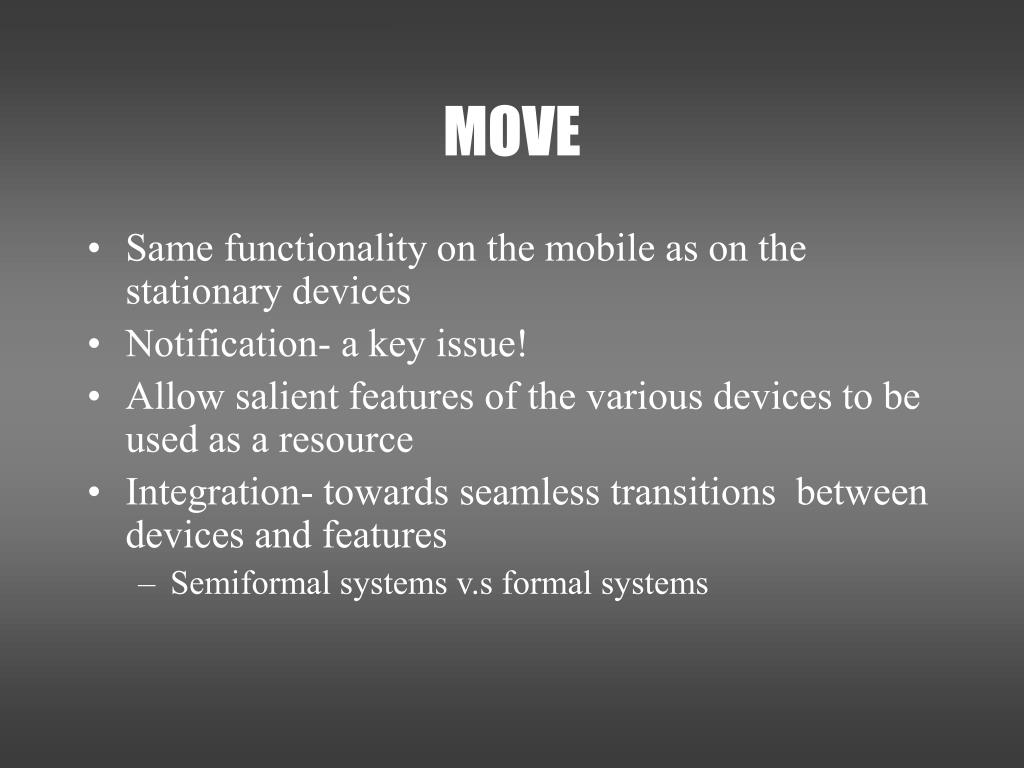 MOVE

• Same functionality on the mobile as on the stationary devices
• Notification- a key issue!
• Allow salient features of the various devices to be used as a resource
• Integration- towards seamless transitions between devices and features
– Semiformal systems v.s formal systems